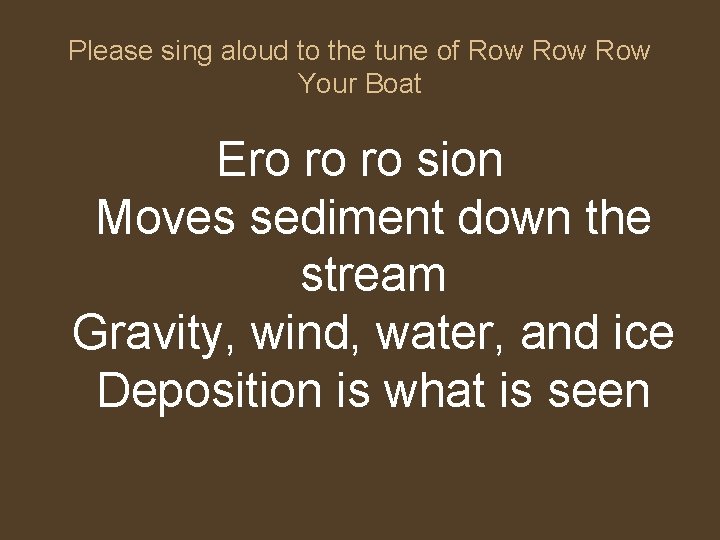 Please sing aloud to the tune of Row Row Row Your Boat

Ero ro ro sion
Moves sediment down the stream
Gravity, wind, water, and ice
Deposition is what is seen